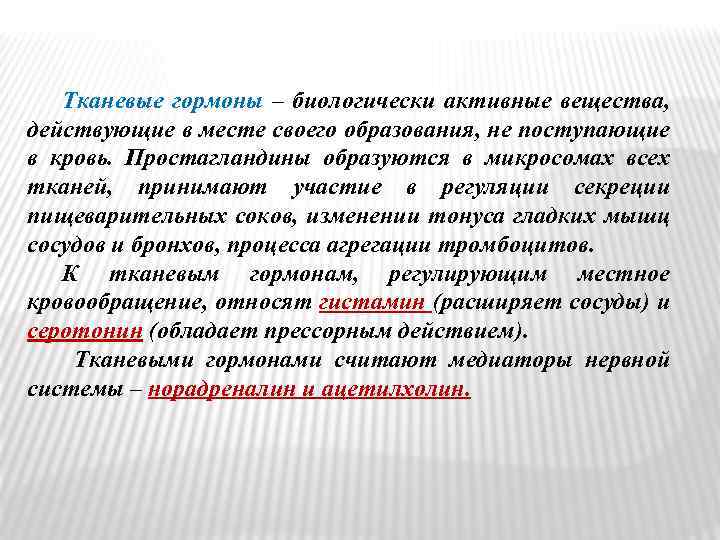 Тканевые гормоны – биологически активные вещества, действующие в месте своего образования, не поступающие в кровь. Простагландины образуются в микросомах всех тканей, принимают участие в регуляции секреции пищеварительных соков, изменении тонуса гладких мышц сосудов и бронхов, процесса агрегации тромбоцитов.

К тканевым гормонам, регулирующим местное кровообращение, относят гистамин (расширяет сосуды) и серотонин (обладает прессорным действием).

Тканевыми гормонами считают медиаторы нервной системы – норадреналин и ацетилхолин.